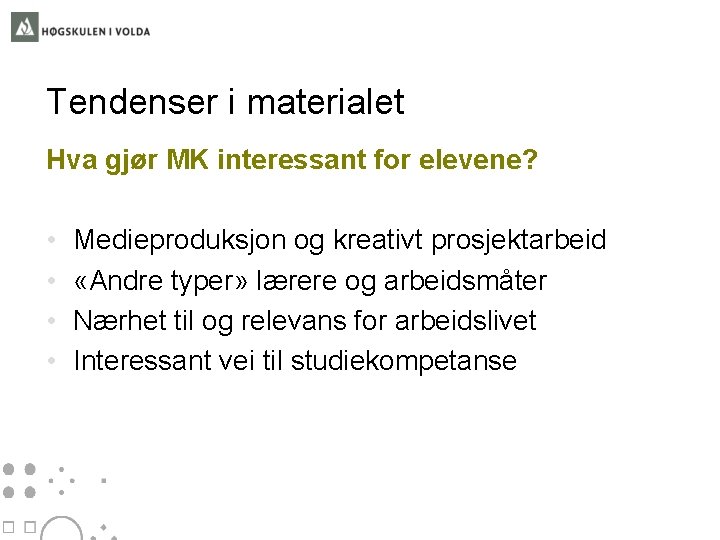 HØGSKULEN I VOLDA

Tendenser i materialet

Hva gjør MK interessant for elevene?

• Medieproduksjon og kreativt prosjektarbeid
• «Andre typer» lærere og arbeidsmåter
• Nærhet til og relevans for arbeidslivet
• Interessant vei til studiekompetanse